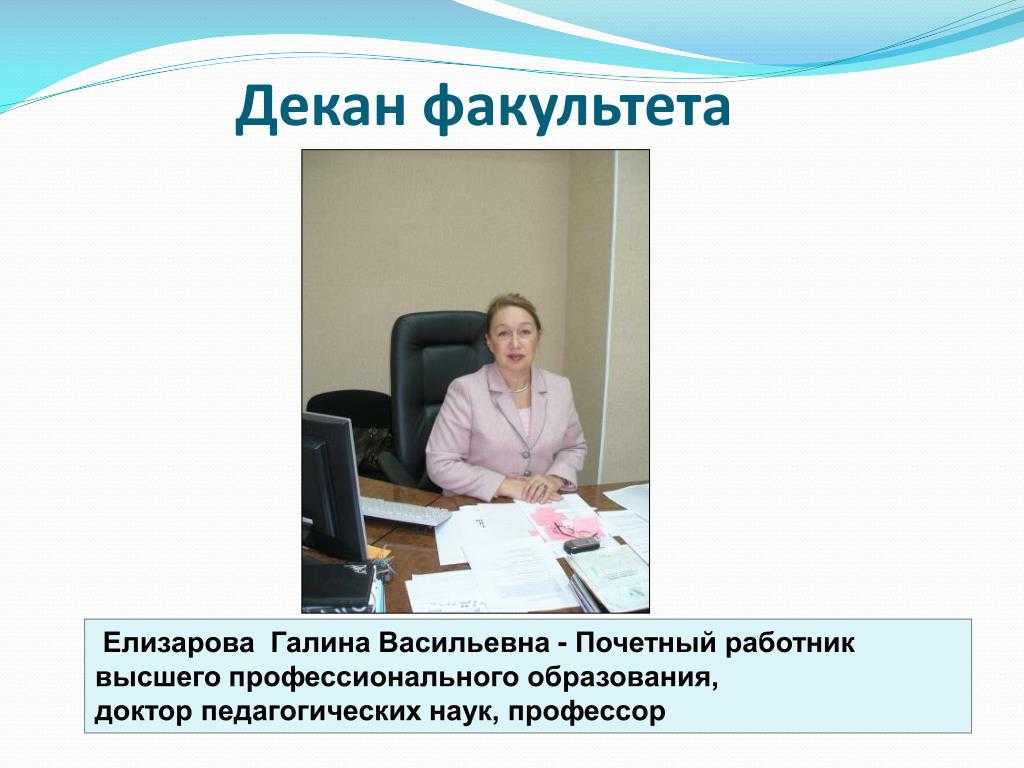 Декан факультета

Елизарова Галина Васильевна - Почетный работник высшего профессионального образования, доктор педагогических наук, профессор